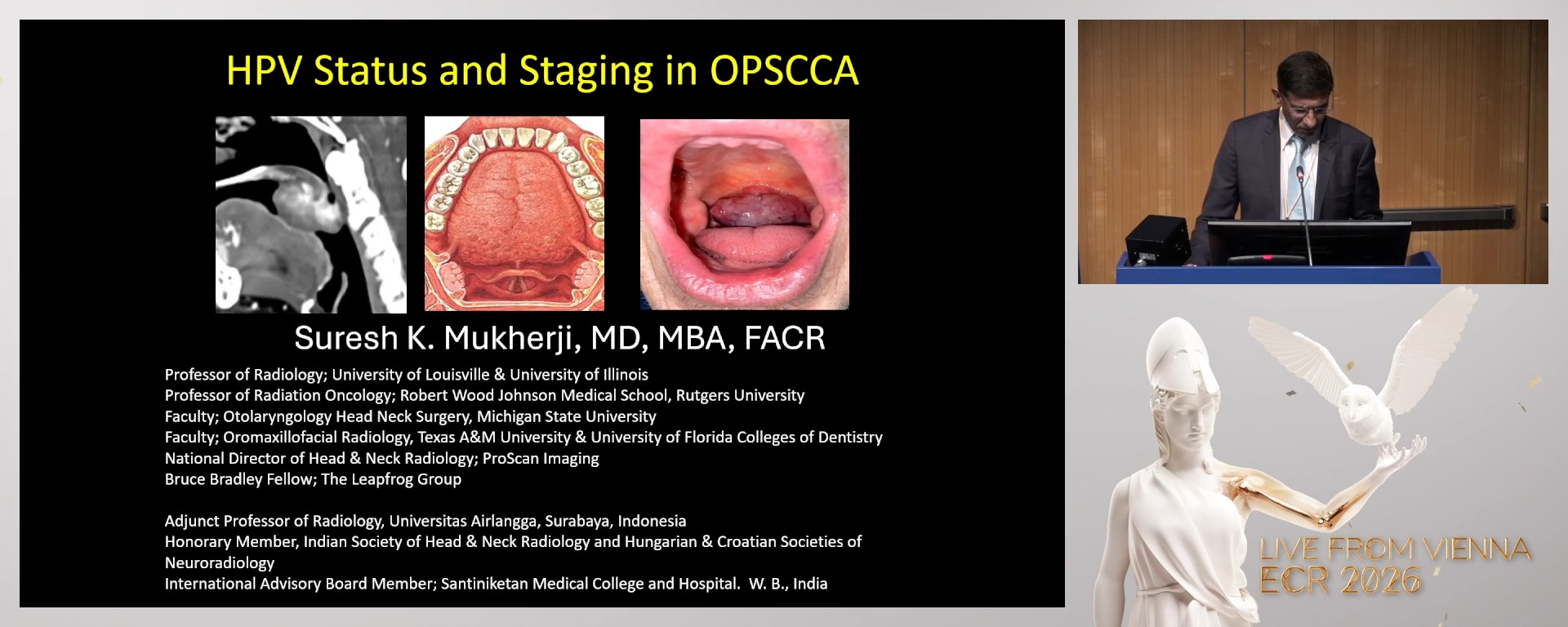 HPV Status and Staging in OPSCCA

Suresh K. Mukherji, MD, MBA, FACR

Professor of Radiology; University of Louisville & University of Illinois
Professor of Radiation Oncology; Robert Wood Johnson Medical School, Rutgers University
Faculty; Otolaryngology Head Neck Surgery, Michigan State University
Faculty; Oromaxillofacial Radiology, Texas A&M University & University of Florida Colleges of Dentistry
National Director of Head & Neck Radiology; ProScan Imaging
Bruce Bradley Fellow; The Leapfrog Group

Adjunct Professor of Radiology, Universitas Airlangga, Surabaya, Indonesia
Honorary Member, Indian Society of Head & Neck Radiology and Hungarian & Croatian Societies of Neuroradiology
International Advisory Board Member; Santiniketan Medical College and Hospital. W. B., India

LIVE FROM VIENNA
ECR 2026